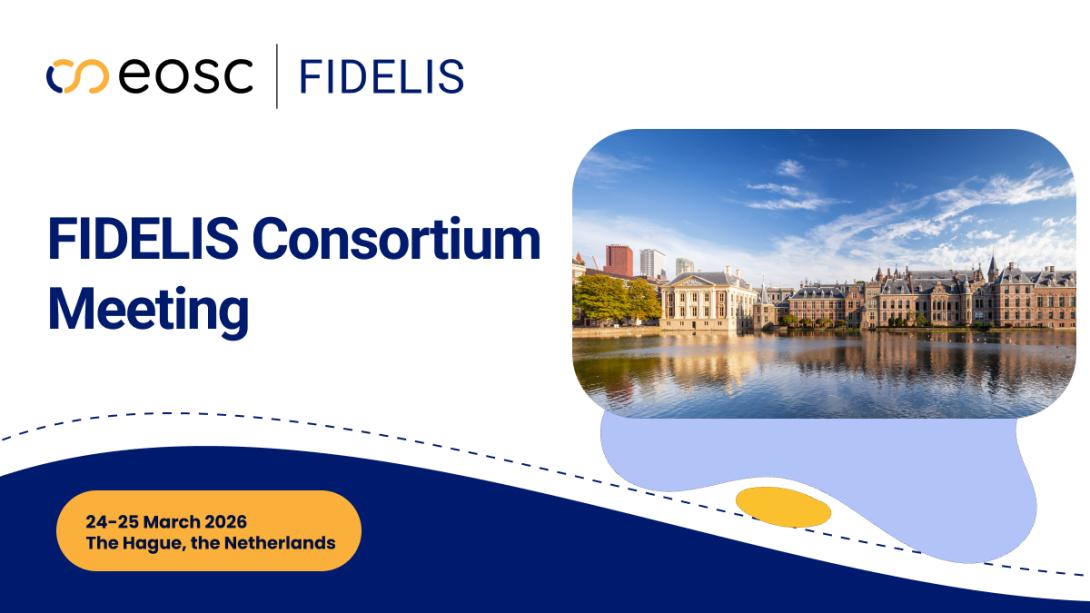 eosc | FIDELIS

FIDELIS Consortium Meeting

24-25 March 2026
The Hague, the Netherlands